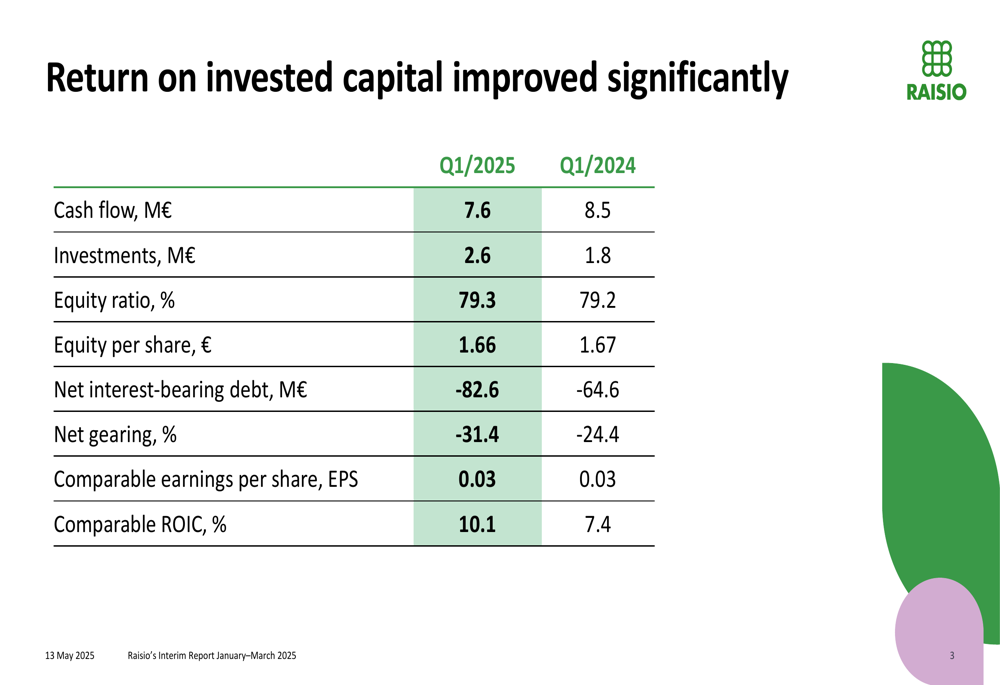 Return on invested capital improved significantly

RAISIO

| | Q1/2025 | Q1/2024 |
|---|---|---|
| Cash flow, M€ | 7.6 | 8.5 |
| Investments, M€ | 2.6 | 1.8 |
| Equity ratio, % | 79.3 | 79.2 |
| Equity per share, € | 1.66 | 1.67 |
| Net interest-bearing debt, M€ | -82.6 | -64.6 |
| Net gearing, % | -31.4 | -24.4 |
| Comparable earnings per share, EPS | 0.03 | 0.03 |
| Comparable ROIC, % | 10.1 | 7.4 |

13 May 2025 Raisio's Interim Report January–March 2025

3